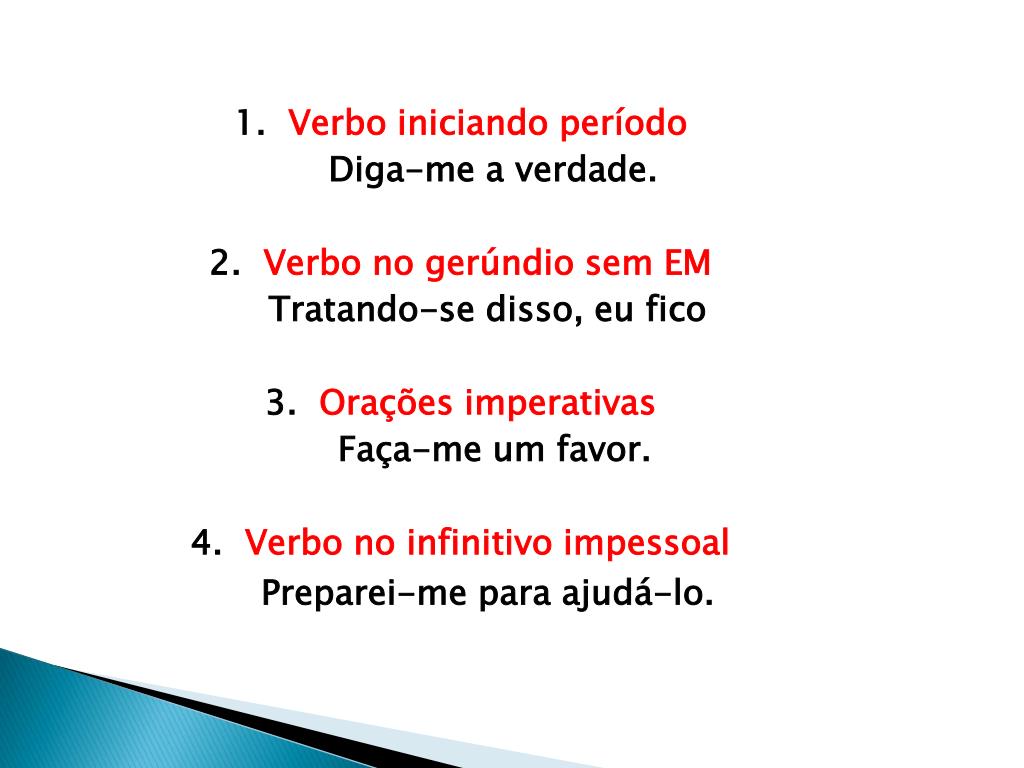 1. Verbo iniciando período
Diga-me a verdade.

2. Verbo no gerúndio sem EM
Tratando-se disso, eu fico

3. Orações imperativas
Faça-me um favor.

4. Verbo no infinitivo impessoal
Preparei-me para ajudá-lo.